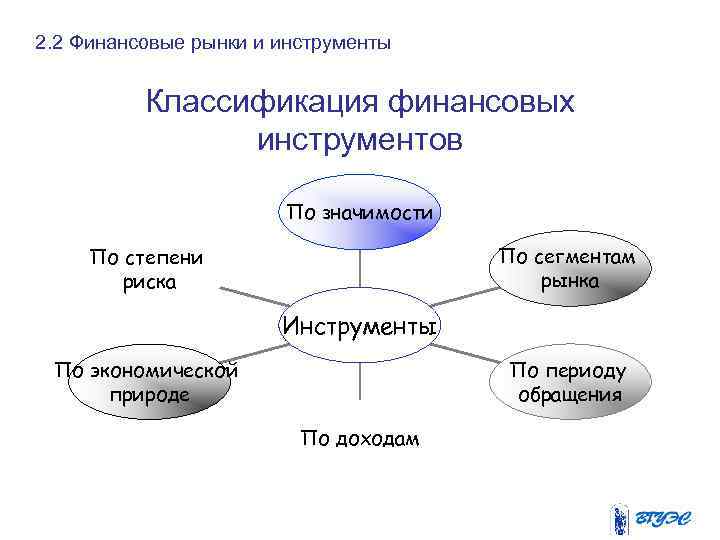 2.2 Финансовые рынки и инструменты

Классификация финансовых инструментов

По значимости

По степени риска

По сегментам рынка

Инструменты

По экономической природе

По периоду обращения

По доходам

ВГУЭС